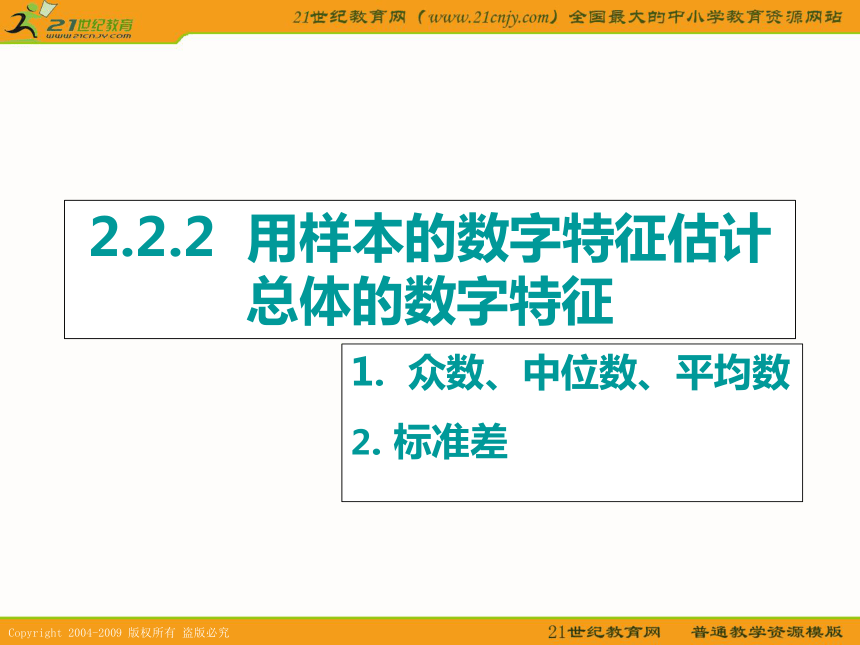 21世纪教育
www.21cnjy.com

21世纪教育网（www.21cnjy.com）全国最大的中小学教育资源网站

2.2.2 用样本的数字特征估计总体的数字特征

1. 众数、中位数、平均数

2. 标准差

Copyright 2004-2009 版权所有 盗版必究

21世纪教育网 普通教学资源模版